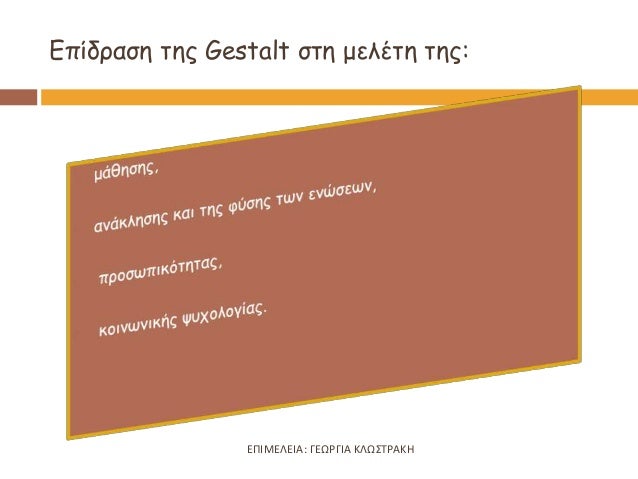 Επίδραση της Gestalt στη μελέτη της:

μάθησης,

ανάκλησης και της φύσης των ενώσεων,

προσωπικότητας,

κοινωνικής ψυχολογίας.

ΕΠΙΜΕΛΕΙΑ: ΓΕΩΡΓΙΑ ΚΛΩΣΤΡΑΚΗ